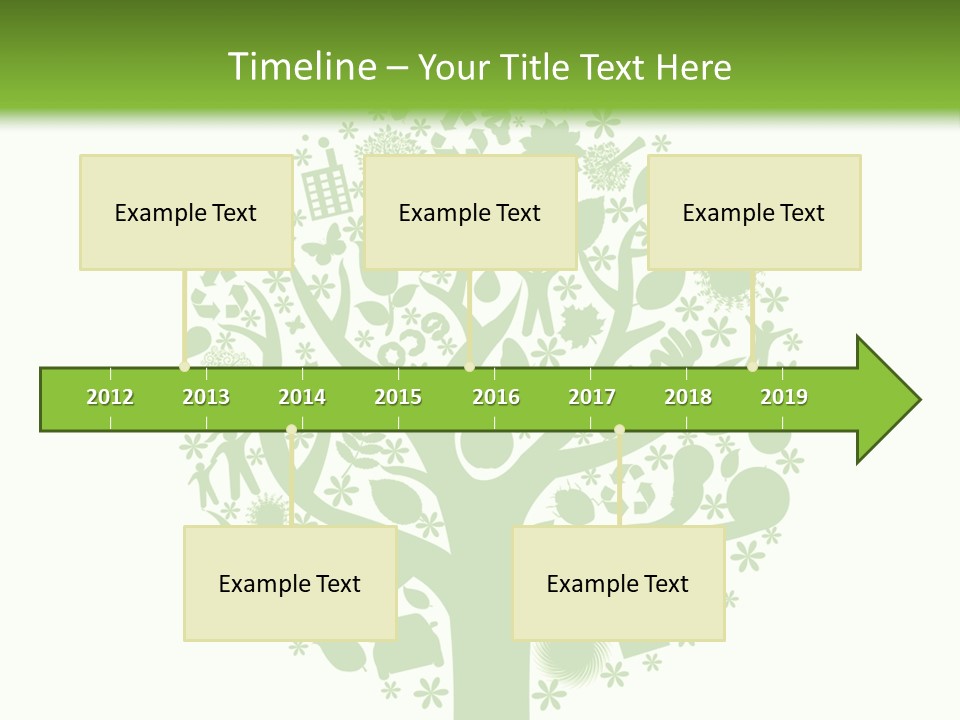 Timeline – Your Title Text Here

Example Text

Example Text

Example Text

2012 2013 2014 2015 2016 2017 2018 2019

Example Text

Example Text